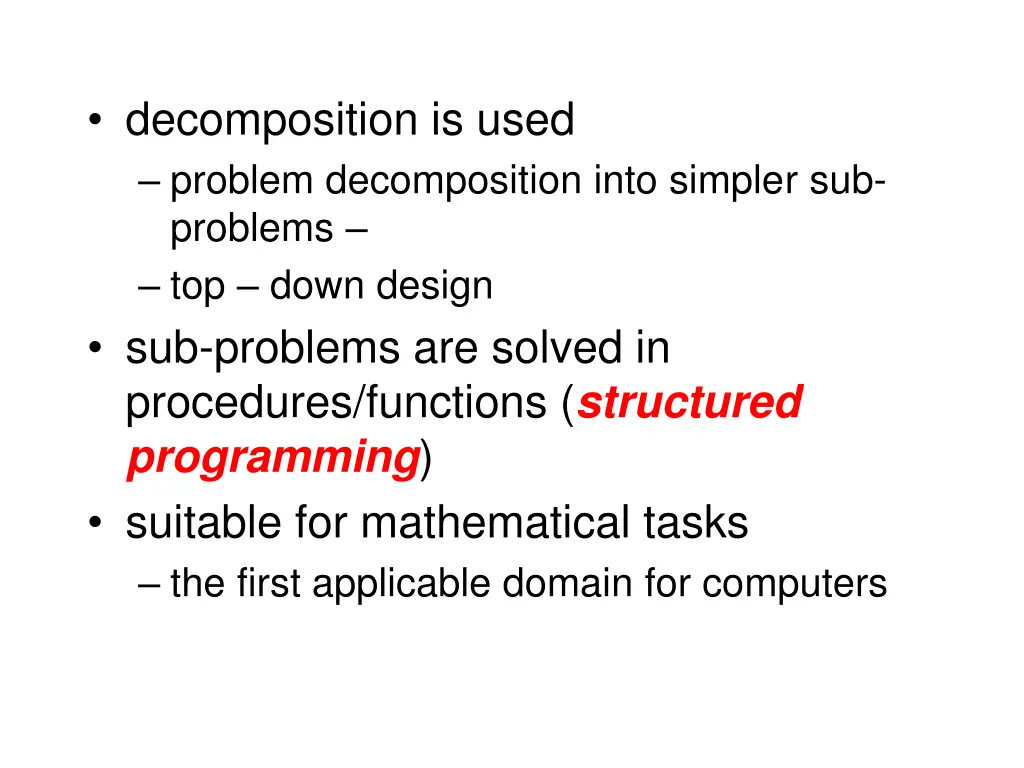 • decomposition is used
– problem decomposition into simpler sub-problems –
– top – down design
• sub-problems are solved in procedures/functions (structured programming)
• suitable for mathematical tasks
– the first applicable domain for computers